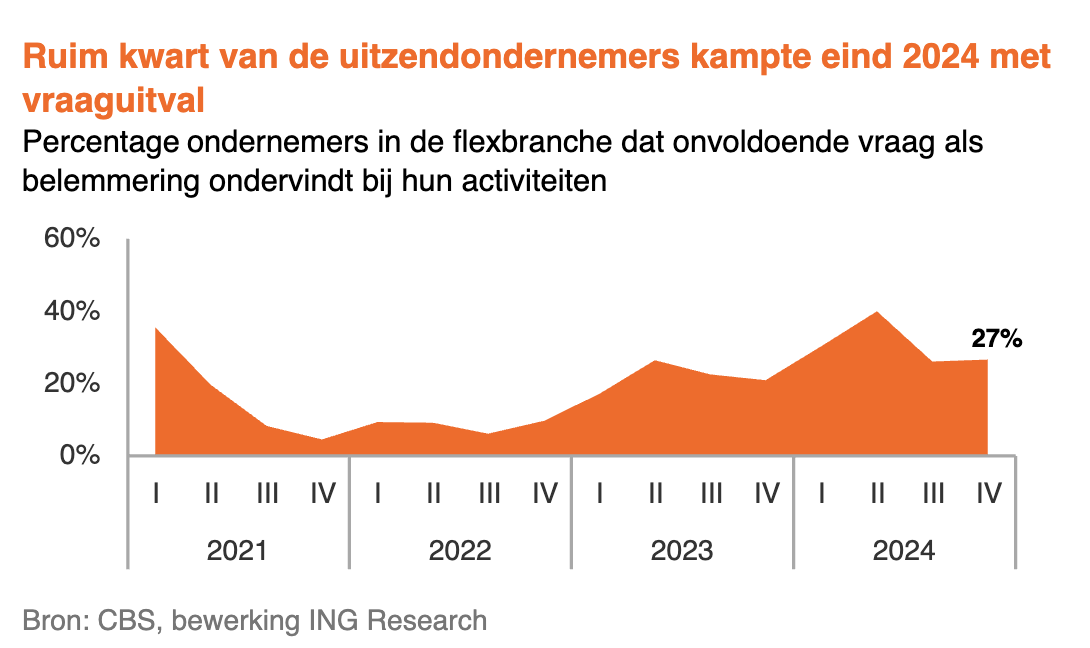 Ruim kwart van de uitzendondernemers kampte eind 2024 met vraaguitval

Percentage ondernemers in de flexbranche dat onvoldoende vraag als belemmering ondervindt bij hun activiteiten

60%
40%
20%
0%

27%

I II III IV I II III IV I II III IV I II III IV
2021 2022 2023 2024

Bron: CBS, bewerking ING Research